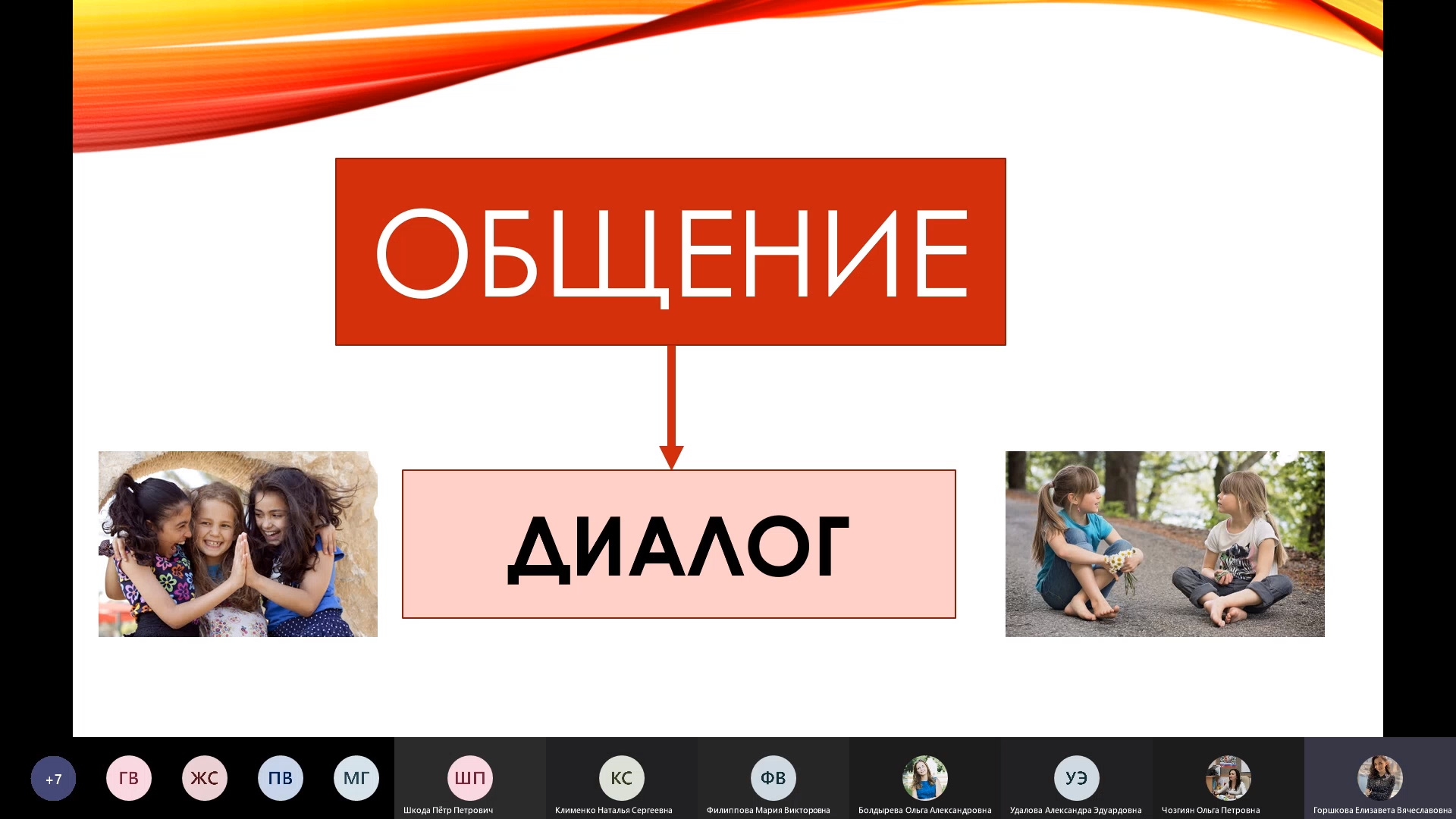 ОБЩЕНИЕ

ДИАЛОГ

+7

ГВ

ЖС

ПВ

МГ

ШП
Шкода Пётр Петрович

КС
Клименко Наталья Сергеевна

ФВ
Филиппова Мария Викторовна

Болдырева Ольга Александровна

УЭ
Удалова Александра Эдуардовна

Чозгиян Ольга Петровна

Горшкова Елизавета Вячеславовна